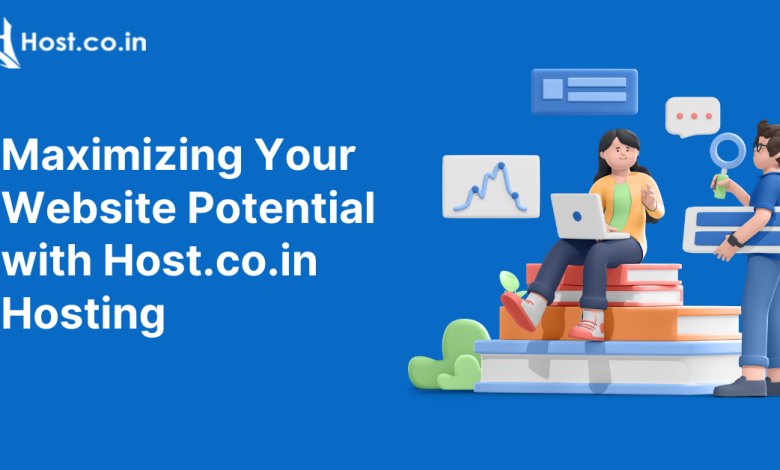 Host.co.in

Maximizing Your Website Potential with Host.co.in Hosting